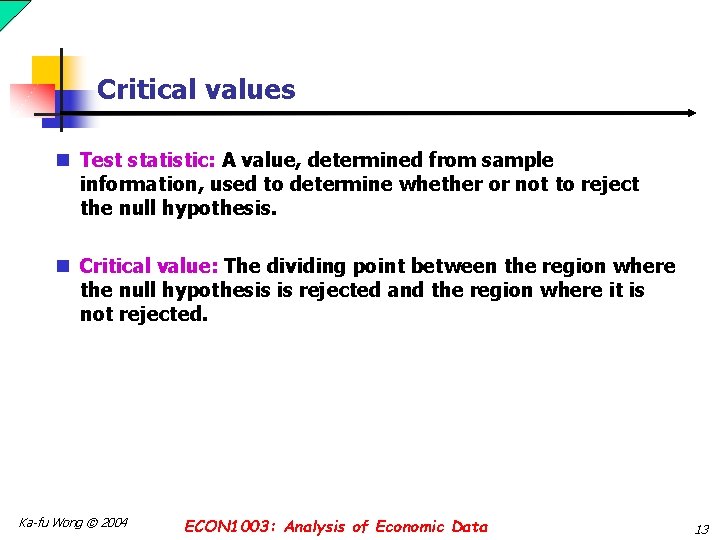 Critical values

• Test statistic: A value, determined from sample information, used to determine whether or not to reject the null hypothesis.

• Critical value: The dividing point between the region where the null hypothesis is rejected and the region where it is not rejected.

Ka-fu Wong © 2004

ECON1003: Analysis of Economic Data

13